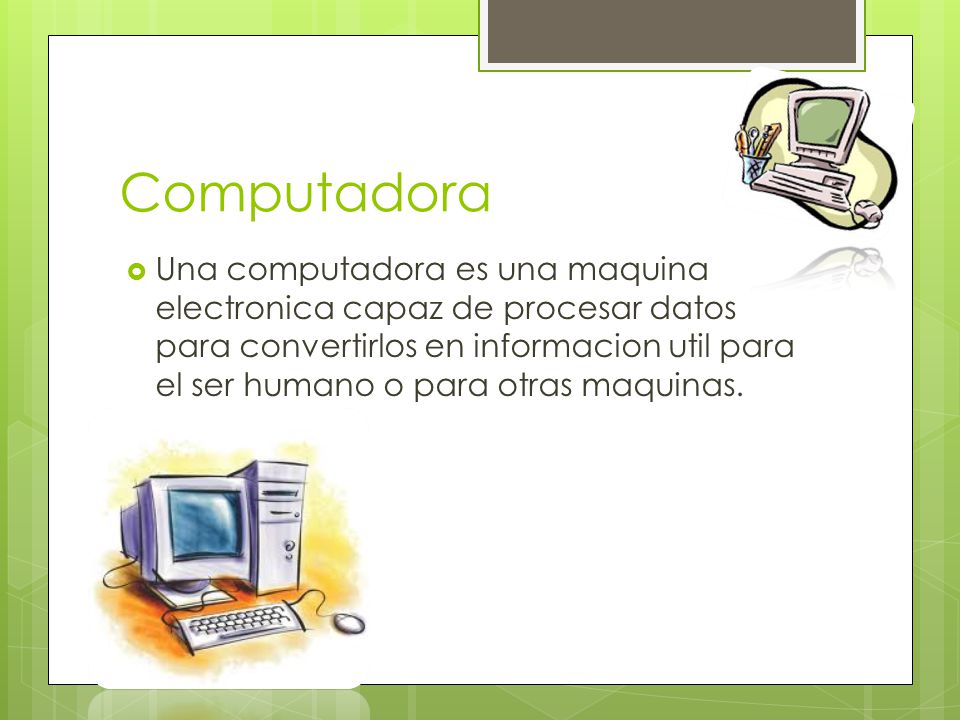 Computadora

Una computadora es una maquina electronica capaz de procesar datos para convertirlos en informacion util para el ser humano o para otras maquinas.